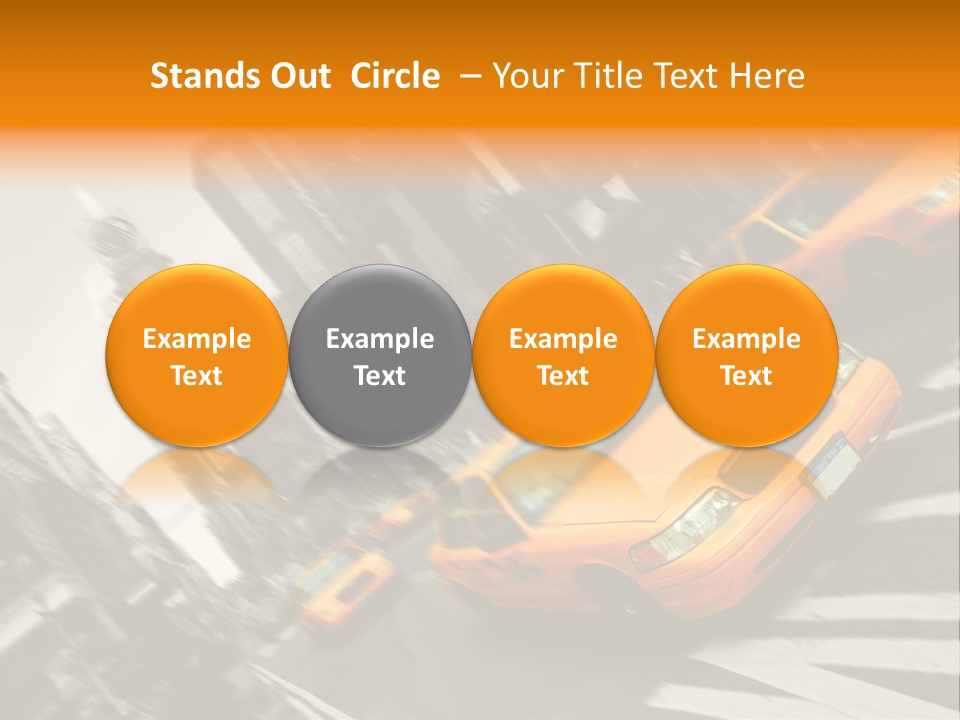 Stands Out Circle – Your Title Text Here

Example Text

Example Text

Example Text

Example Text